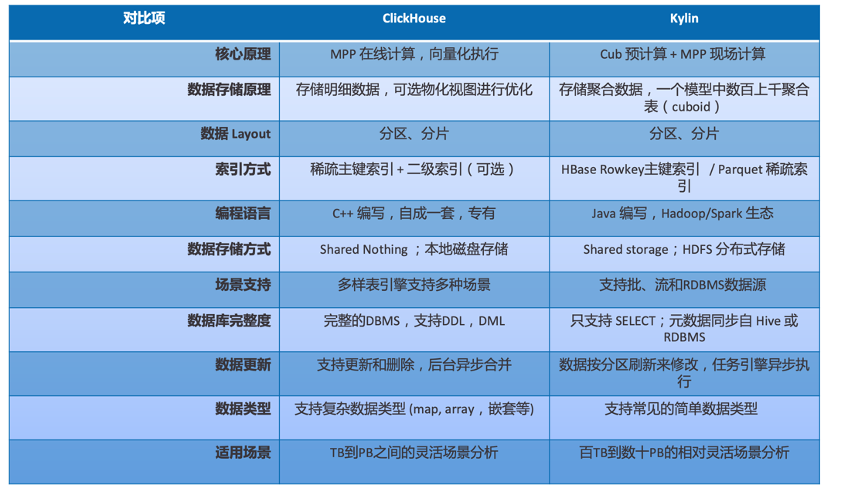 | 对比项 | ClickHouse | Kylin |
|---|---|---|
| 核心原理 | MPP 在线计算，向量化执行 | Cub 预计算 + MPP 现场计算 |
| 数据存储原理 | 存储明细数据，可选物化视图进行优化 | 存储聚合数据，一个模型中数百上千聚合表（cuboid） |
| 数据 Layout | 分区、分片 | 分区、分片 |
| 索引方式 | 稀疏主键索引 + 二级索引（可选） | HBase Rowkey主键索引 / Parquet 稀疏索引 |
| 编程语言 | C++ 编写，自成一套，专有 | Java 编写，Hadoop/Spark 生态 |
| 数据存储方式 | Shared Nothing ；本地磁盘存储 | Shared storage；HDFS 分布式存储 |
| 场景支持 | 多样表引擎支持多种场景 | 支持批、流和RDBMS数据源 |
| 数据库完整度 | 完整的DBMS，支持DDL，DML | 只支持 SELECT；元数据同步自 Hive 或 RDBMS |
| 数据更新 | 支持更新和删除，后台异步合并 | 数据按分区刷新来修改，任务引擎异步执行 |
| 数据类型 | 支持复杂数据类型 (map, array，嵌套等) | 支持常见的简单数据类型 |
| 适用场景 | TB到PB之间的灵活场景分析 | 百TB到数十PB的相对灵活场景分析 |